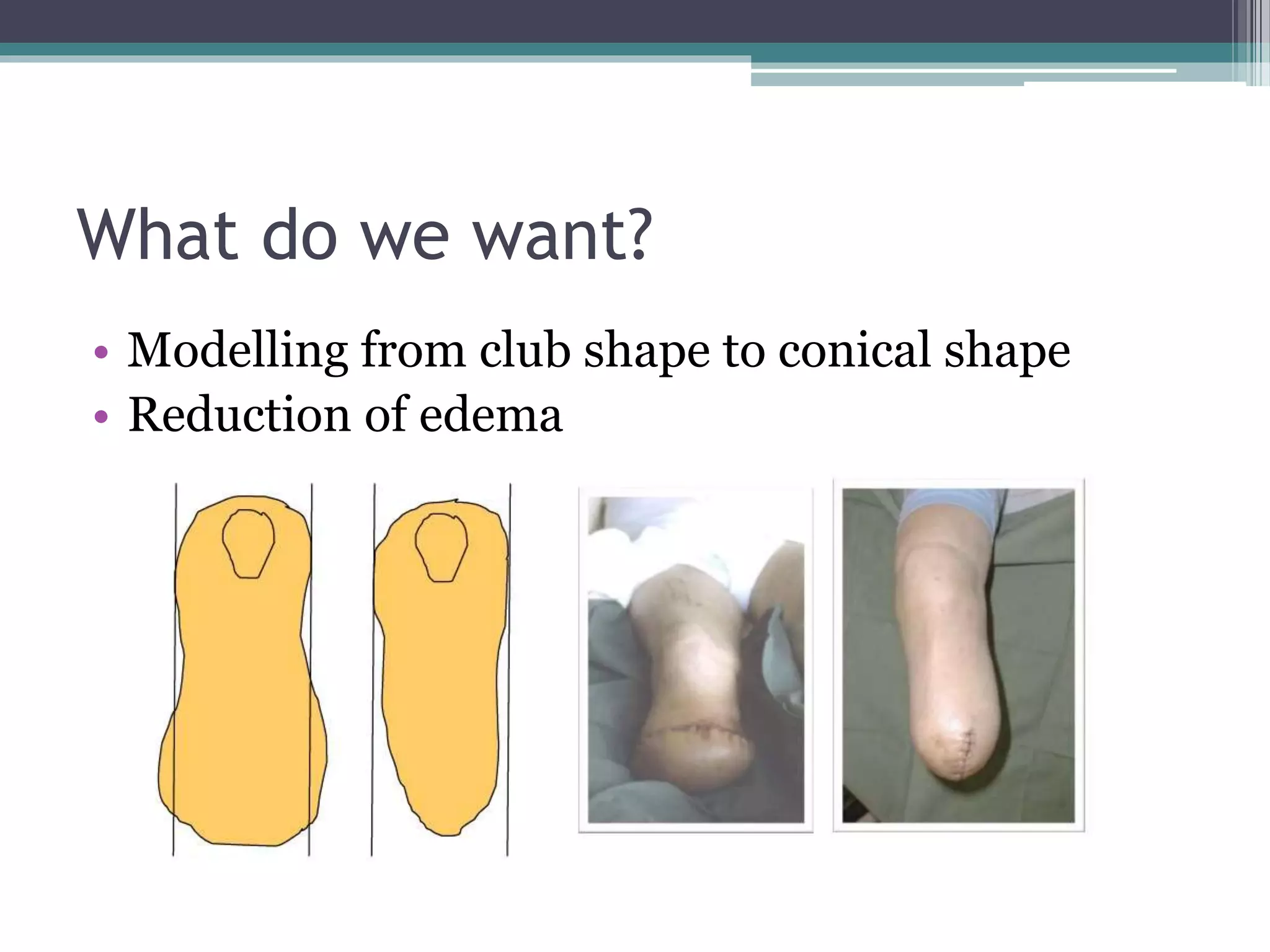 What do we want?

• Modelling from club shape to conical shape
• Reduction of edema